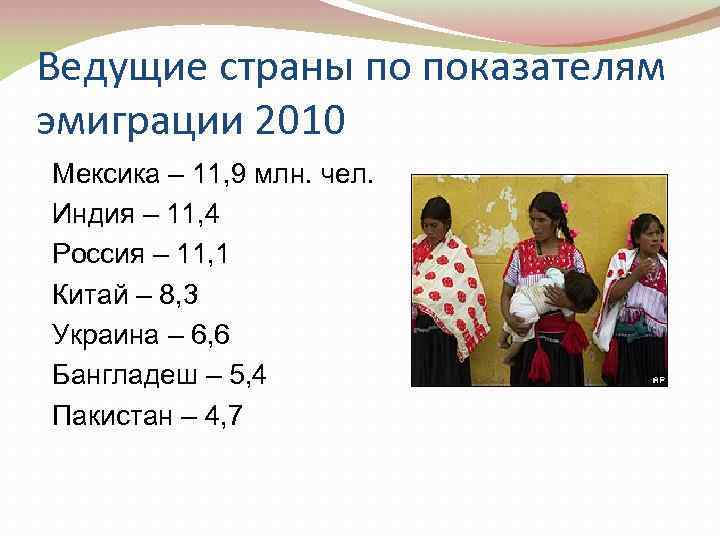 Ведущие страны по показателям эмиграции 2010

Мексика – 11,9 млн. чел.
Индия – 11,4
Россия – 11,1
Китай – 8,3
Украина – 6,6
Бангладеш – 5,4
Пакистан – 4,7

AP